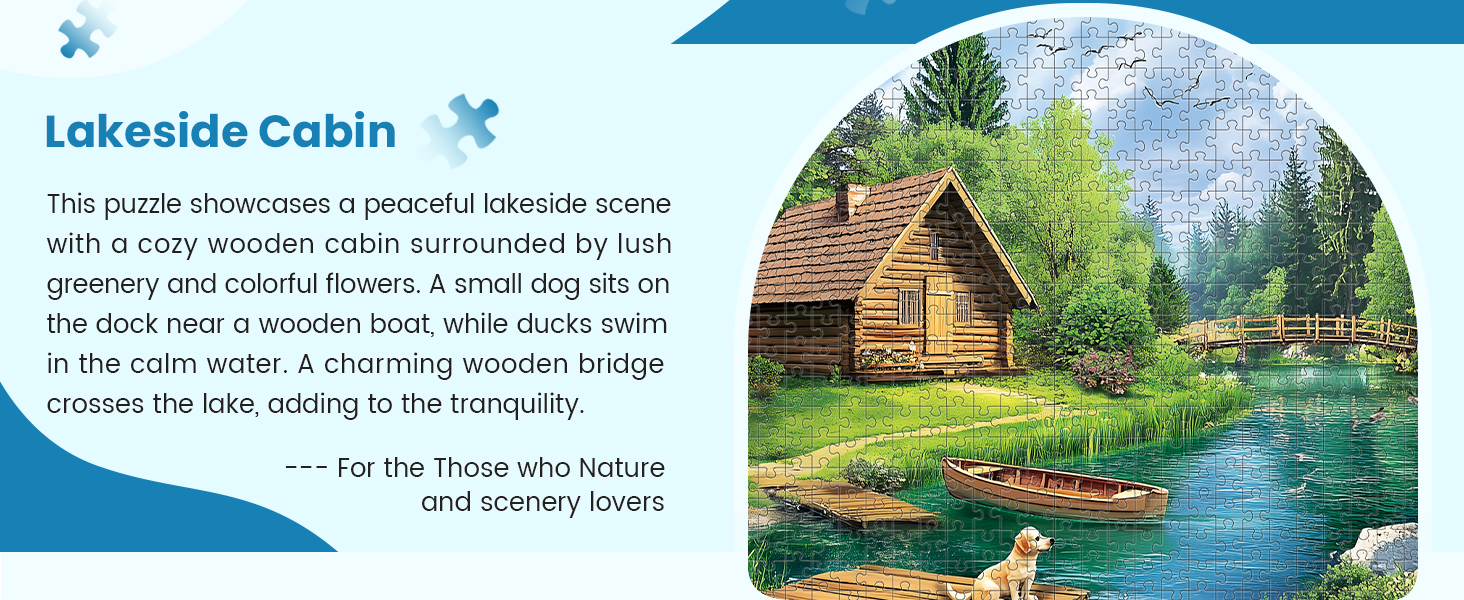 Lakeside Cabin

This puzzle showcases a peaceful lakeside scene with a cozy wooden cabin surrounded by lush greenery and colorful flowers. A small dog sits on the dock near a wooden boat, while ducks swim in the calm water. A charming wooden bridge crosses the lake, adding to the tranquility.

--- For the Those who Nature and scenery lovers